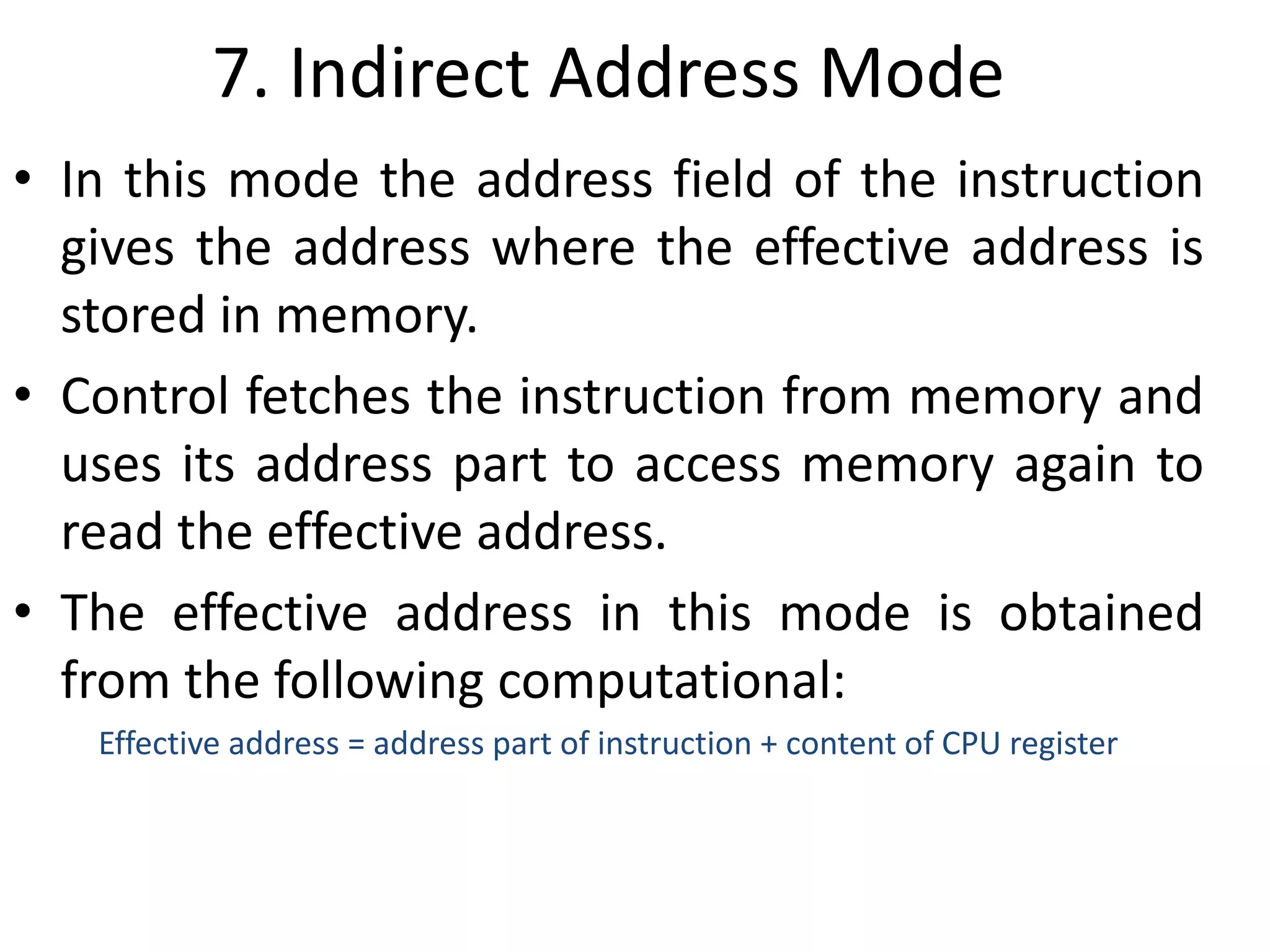 7. Indirect Address Mode

• In this mode the address field of the instruction gives the address where the effective address is stored in memory.

• Control fetches the instruction from memory and uses its address part to access memory again to read the effective address.

• The effective address in this mode is obtained from the following computational:

Effective address = address part of instruction + content of CPU register